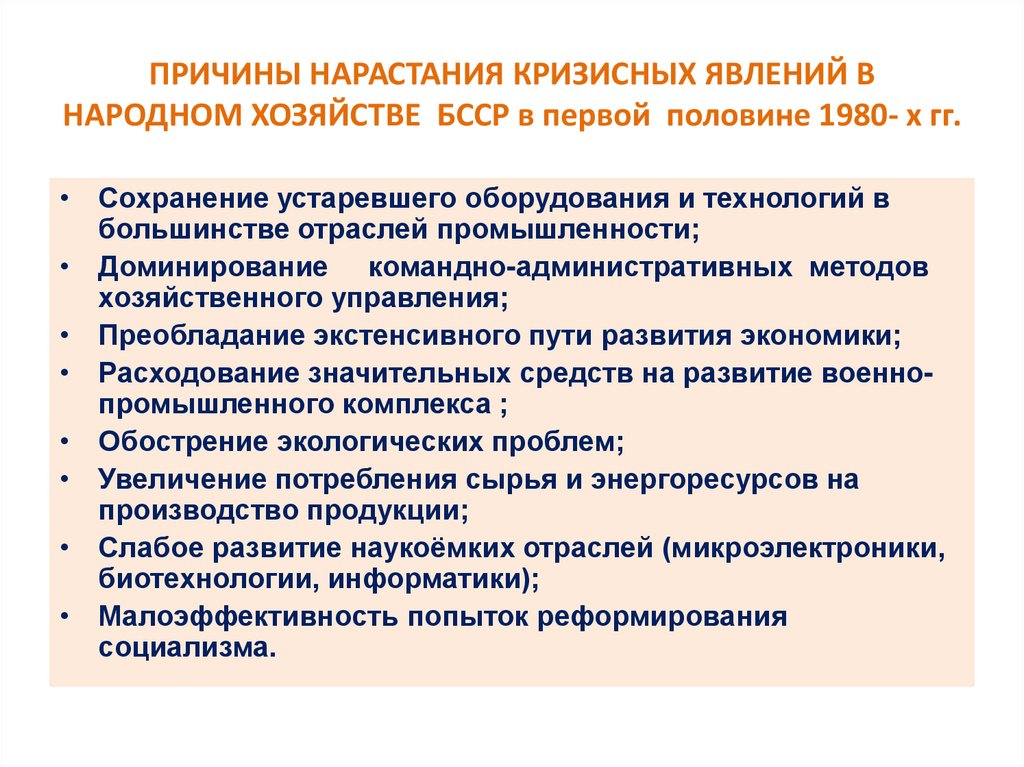 ПРИЧИНЫ НАРАСТАНИЯ КРИЗИСНЫХ ЯВЛЕНИЙ В НАРОДНОМ ХОЗЯЙСТВЕ БССР в первой половине 1980- х гг.

• Сохранение устаревшего оборудования и технологий в большинстве отраслей промышленности;
• Доминирование командно-административных методов хозяйственного управления;
• Преобладание экстенсивного пути развития экономики;
• Расходование значительных средств на развитие военно-промышленного комплекса ;
• Обострение экологических проблем;
• Увеличение потребления сырья и энергоресурсов на производство продукции;
• Слабое развитие наукоёмких отраслей (микроэлектроники, биотехнологии, информатики);
• Малоэффективность попыток реформирования социализма.